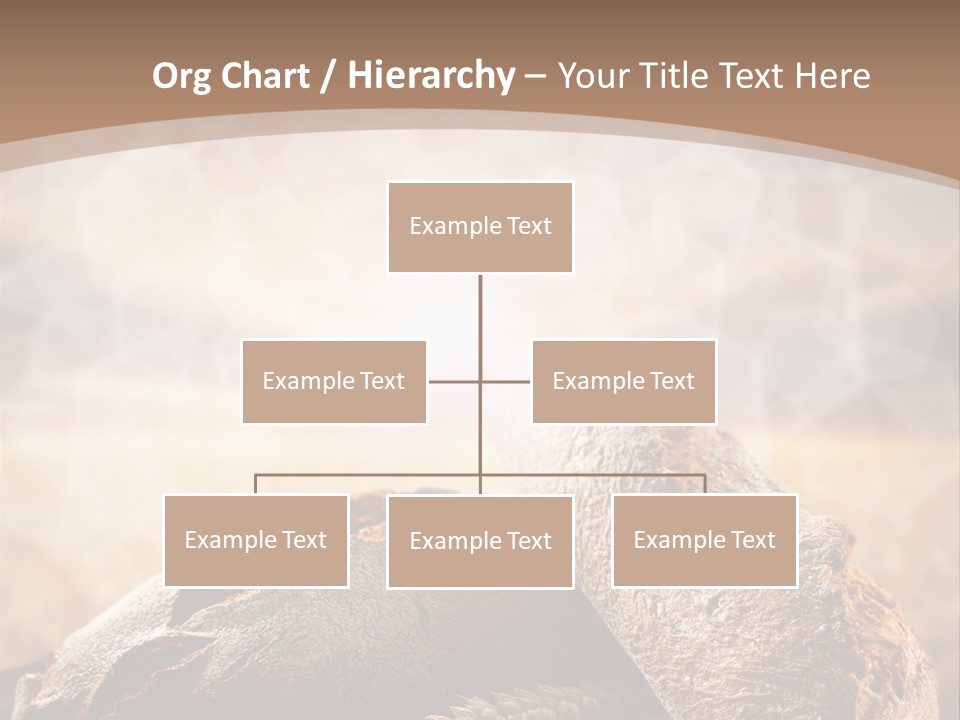 Org Chart / Hierarchy – Your Title Text Here

Example Text

Example Text

Example Text

Example Text

Example Text

Example Text